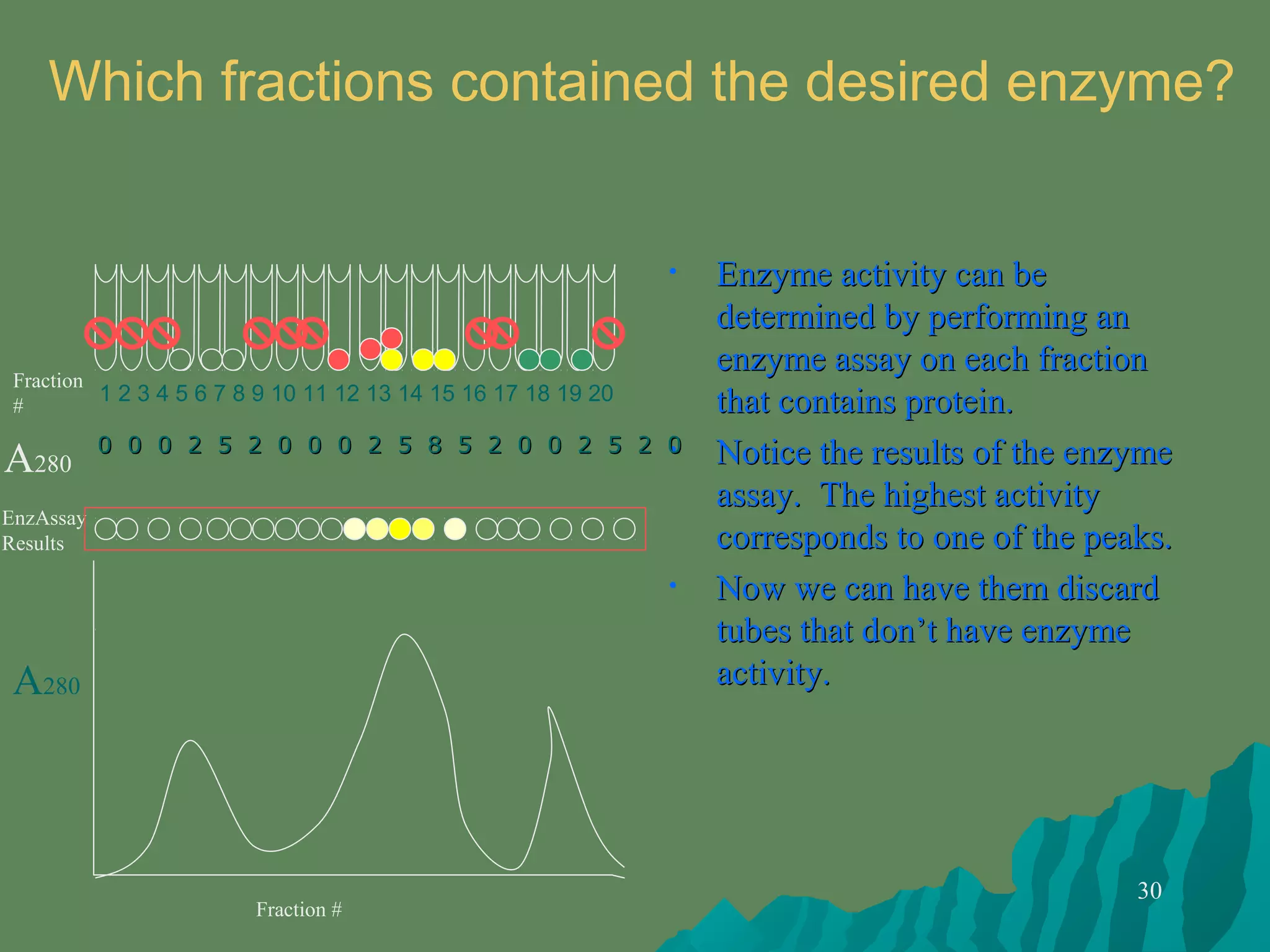 Which fractions contained the desired enzyme?

Fraction #
1 2 3 4 5 6 7 8 9 10 11 12 13 14 15 16 17 18 19 20

$A_{280}$
0 0 0 2 5 2 0 0 0 2 5 8 5 2 0 0 2 5 2 0

EnzAssay Results

$A_{280}$

Fraction #

• Enzyme activity can be determined by performing an enzyme assay on each fraction that contains protein.

Notice the results of the enzyme assay. The highest activity corresponds to one of the peaks.

• Now we can have them discard tubes that don't have enzyme activity.

30